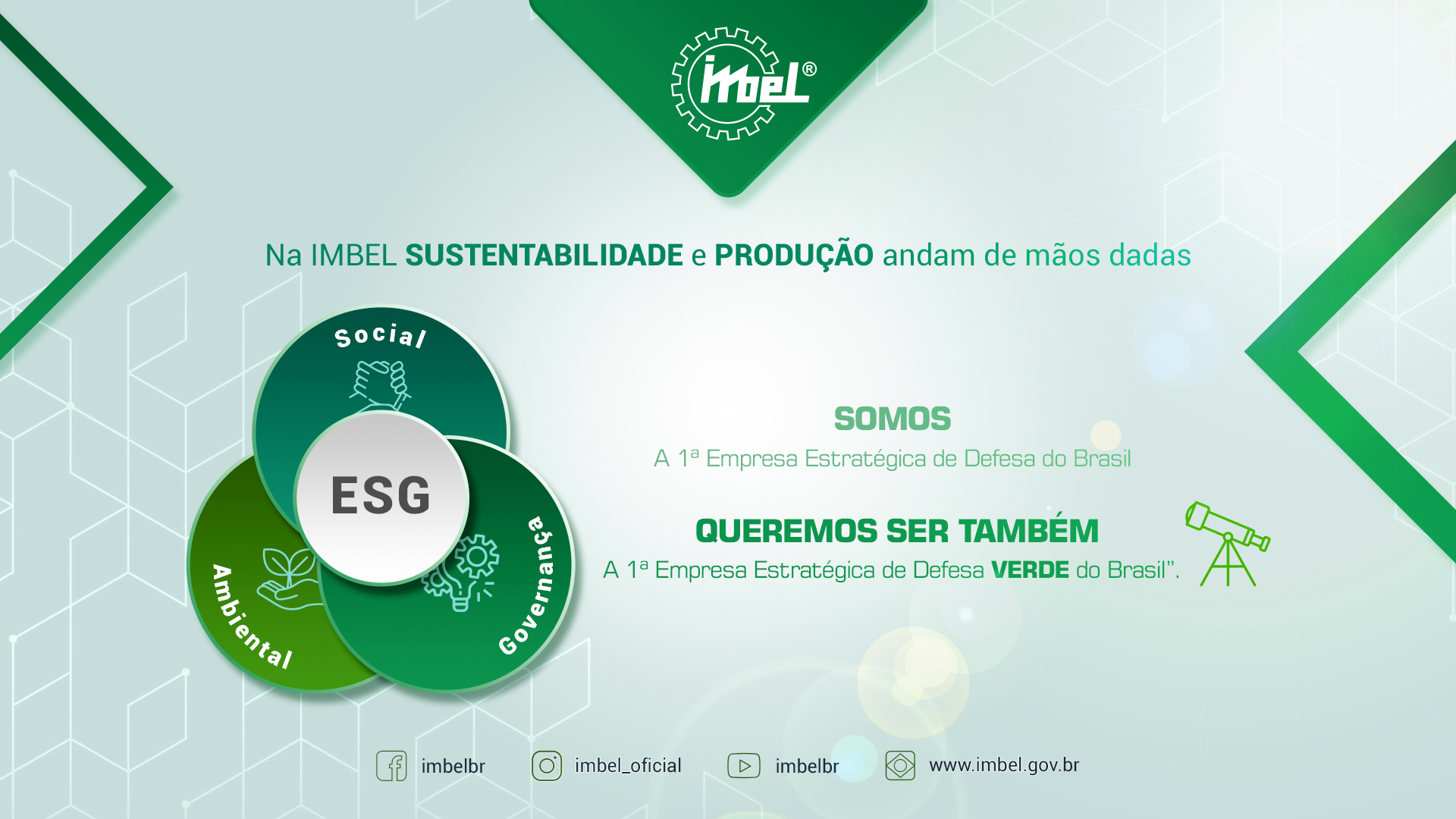 imbel®

Na IMBEL SUSTENTABILIDADE e PRODUÇÃO andam de mãos dadas

Social
ESG
Ambiental
Governança

SOMOS
A 1ª Empresa Estratégica de Defesa do Brasil

QUEREMOS SER TAMBÉM
A 1ª Empresa Estratégica de Defesa VERDE do Brasil".

imbelbr imbel_oficial imbelbr www.imbel.gov.br